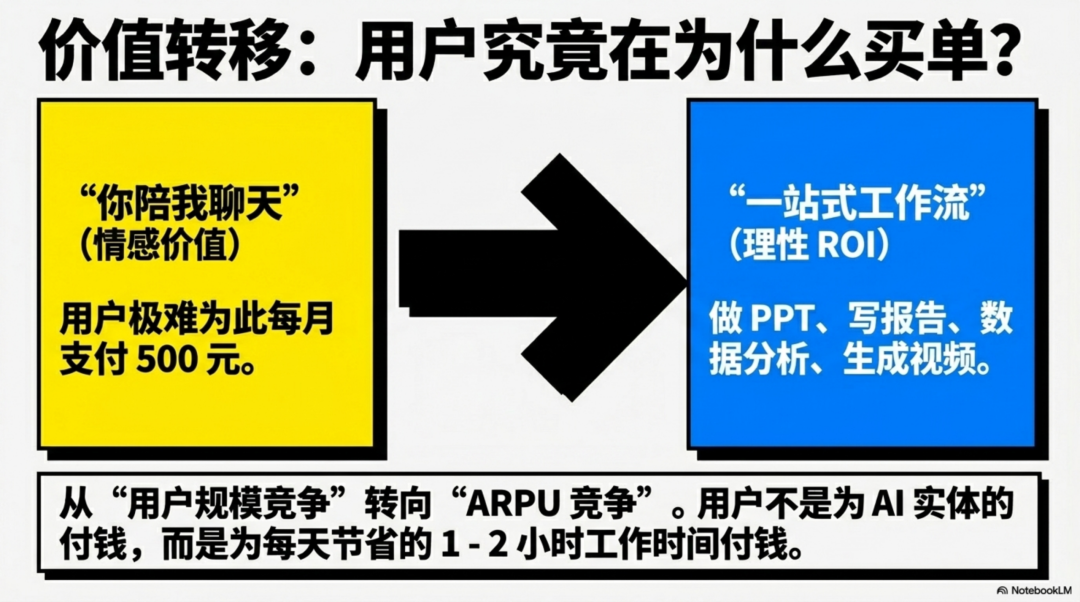 价值转移：用户究竟在为什么买单？

“你陪我聊天”
（情感价值）

用户极难为此每月支付 500 元。

“一站式工作流”
（理性 ROI）

做 PPT、写报告、数据分析、生成视频。

从“用户规模竞争”转向“ARPU 竞争”。用户不是为 AI 实体的付钱，而是为每天节省的 1 - 2 小时工作时间付钱。

NotebookLM